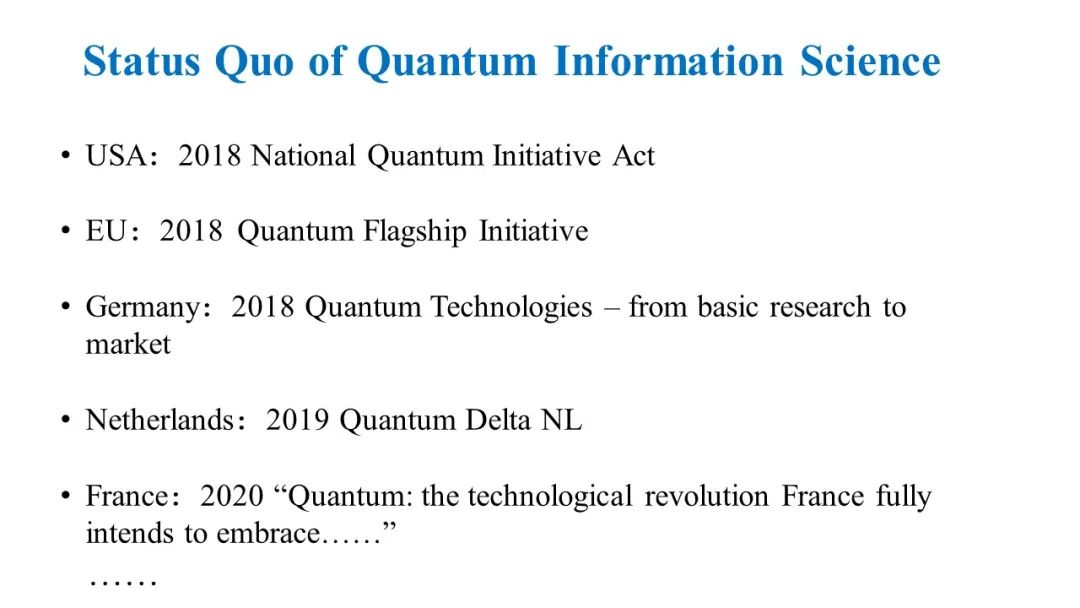 Status Quo of Quantum Information Science

• USA：2018 National Quantum Initiative Act

• EU：2018 Quantum Flagship Initiative

• Germany：2018 Quantum Technologies – from basic research to market

• Netherlands：2019 Quantum Delta NL

• France：2020 “Quantum: the technological revolution France fully intends to embrace……”
……